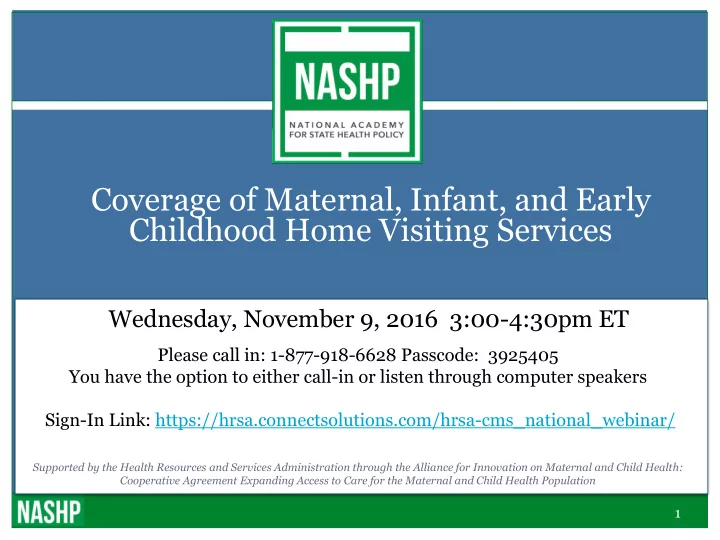 NASHP
NATIONAL ACADEMY FOR STATE HEALTH POLICY

Coverage of Maternal, Infant, and Early Childhood Home Visiting Services

Wednesday, November 9, 2016 3:00-4:30pm ET

Please call in: 1-877-918-6628 Passcode: 3925405
You have the option to either call-in or listen through computer speakers

Sign-In Link: https://hrsa.connectsolutions.com/hrsa-cms_national_webinar/

Supported by the Health Resources and Services Administration through the Alliance for Innovation on Maternal and Child Health: Cooperative Agreement Expanding Access to Care for the Maternal and Child Health Population

NASHP

1